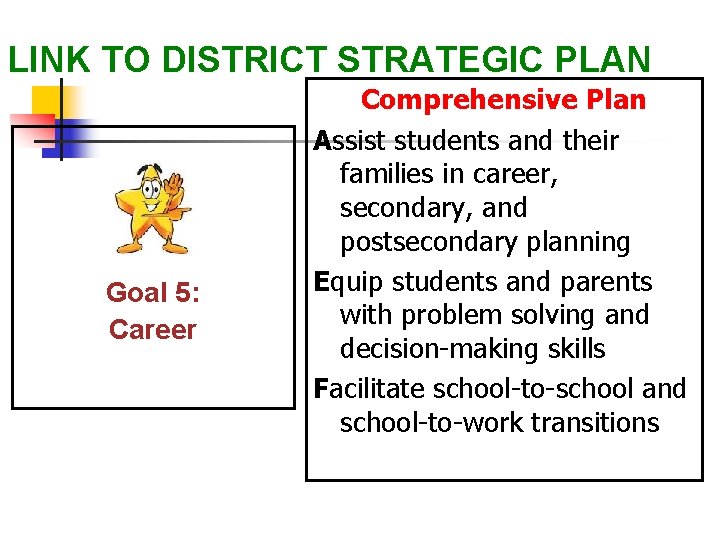 LINK TO DISTRICT STRATEGIC PLAN

Goal 5: Career

Comprehensive Plan

Assist students and their families in career, secondary, and postsecondary planning

Equip students and parents with problem solving and decision-making skills

Facilitate school-to-school and school-to-work transitions